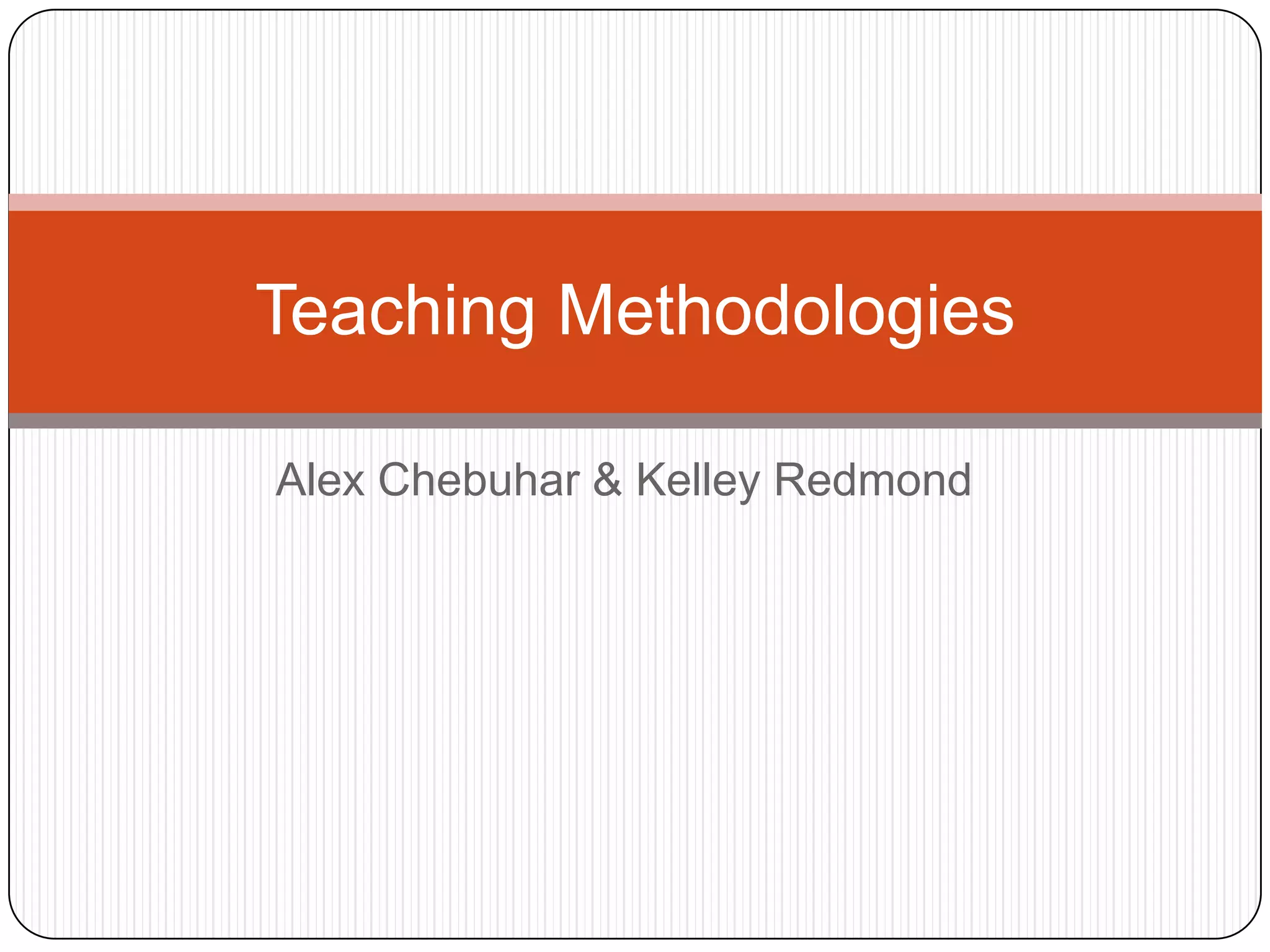 Teaching Methodologies

Alex Chebuhar & Kelley Redmond